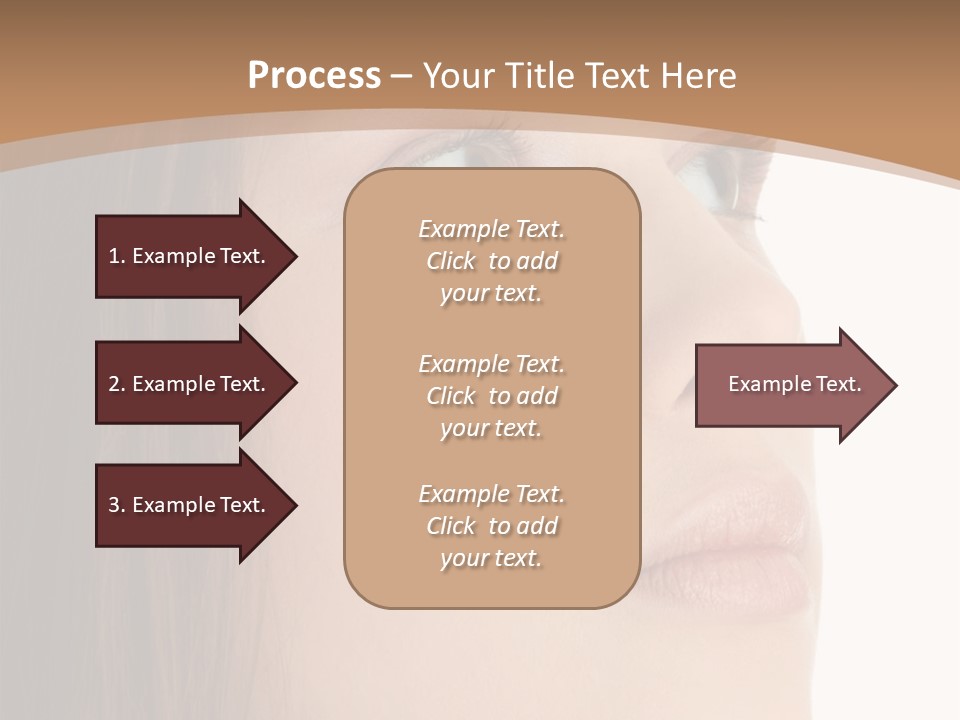 Process – Your Title Text Here

1. Example Text.

2. Example Text.

3. Example Text.

Example Text. Click to add your text.

Example Text. Click to add your text.

Example Text. Click to add your text.

Example Text.